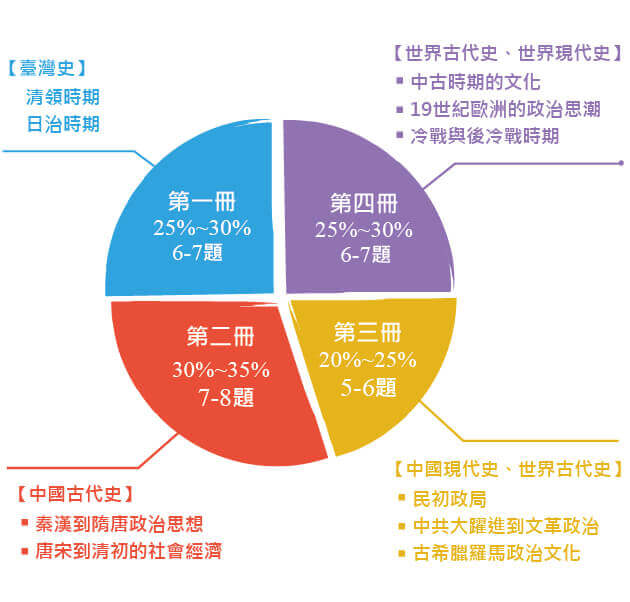 【臺灣史】
清領時期
日治時期

【世界古代史、世界現代史】
▪ 中古時期的文化
▪ 19世紀歐洲的政治思潮
▪ 冷戰與後冷戰時期

第一冊
25%~30%
6-7題

第四冊
25%~30%
6-7題

第二冊
30%~35%
7-8題

第三冊
20%~25%
5-6題

【中國古代史】
▪ 秦漢到隋唐政治思想
▪ 唐宋到清初的社會經濟

【中國現代史、世界古代史】
▪ 民初政局
▪ 中共大躍進到文革政治
▪ 古希臘羅馬政治文化